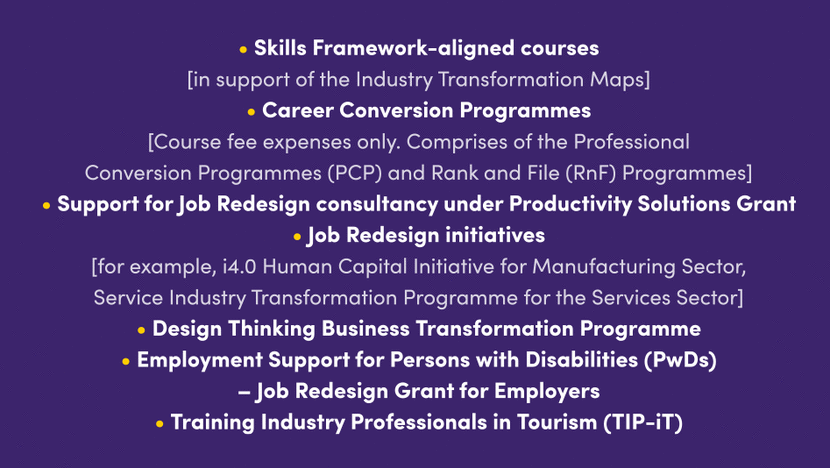 • Skills Framework-aligned courses
[in support of the Industry Transformation Maps]
• Career Conversion Programmes
[Course fee expenses only. Comprises of the Professional Conversion Programmes (PCP) and Rank and File (RnF) Programmes]
• Support for Job Redesign consultancy under Productivity Solutions Grant
• Job Redesign initiatives
[for example, i4.0 Human Capital Initiative for Manufacturing Sector, Service Industry Transformation Programme for the Services Sector]
• Design Thinking Business Transformation Programme
• Employment Support for Persons with Disabilities (PwDs) – Job Redesign Grant for Employers
• Training Industry Professionals in Tourism (TIP-iT)